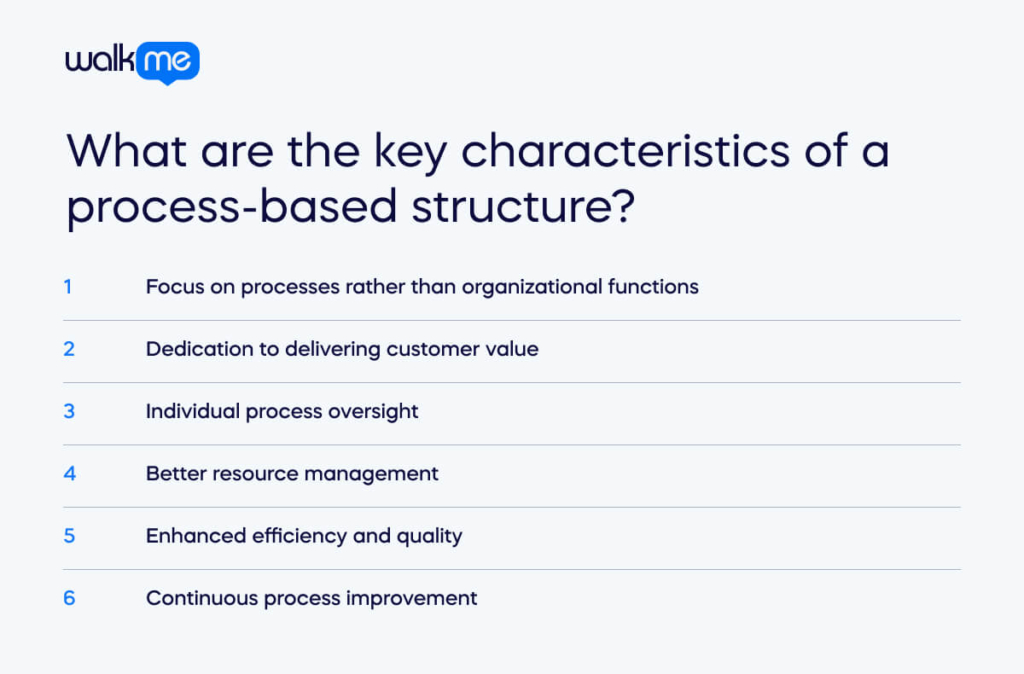 walkme

What are the key characteristics of a process-based structure?

1 Focus on processes rather than organizational functions

2 Dedication to delivering customer value

3 Individual process oversight

4 Better resource management

5 Enhanced efficiency and quality

6 Continuous process improvement